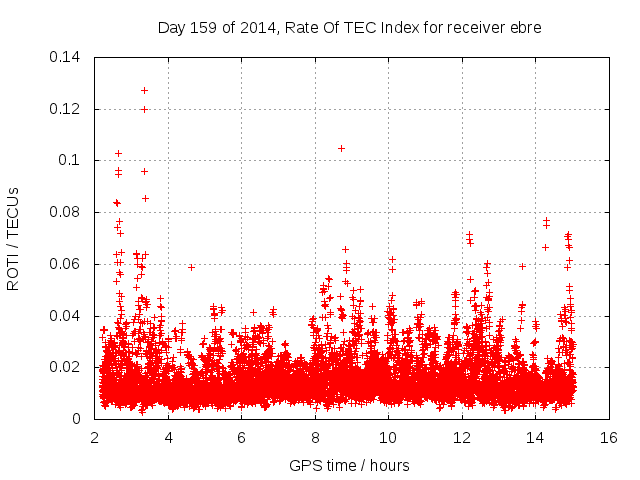 Day 159 of 2014, Rate Of TEC Index for receiver ebre

ROTI / TECUs

0.14
0.12
0.1
0.08
0.06
0.04
0.02
0

2
4
6
8
10
12
14
16

GPS time / hours